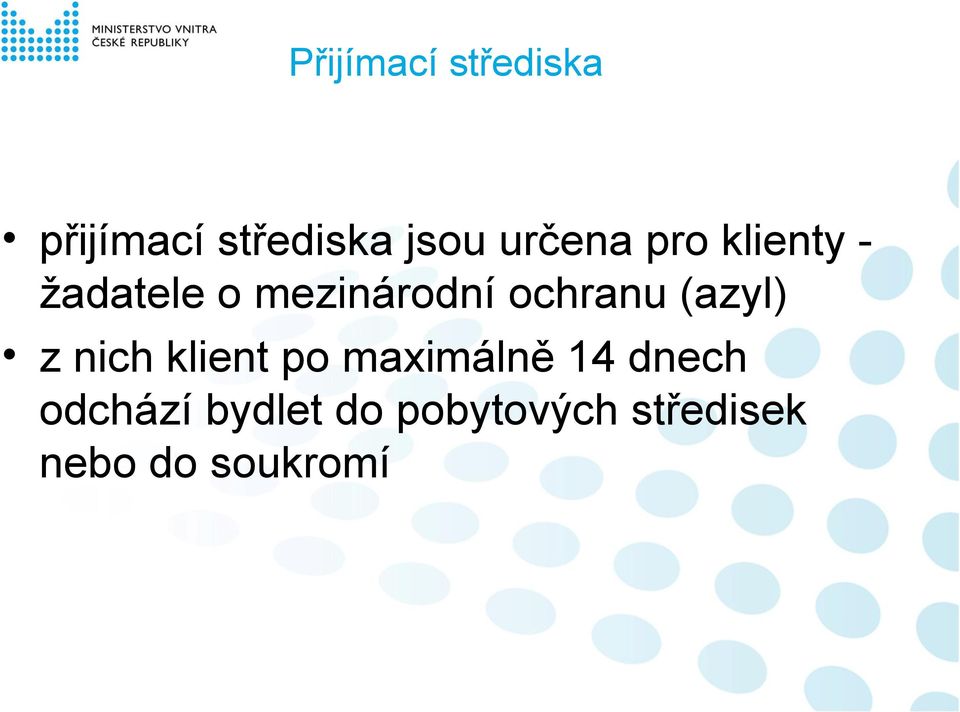 MINISTERSTVO VNITRA
ČESKÉ REPUBLIKY

Přijímací střediska

• přijímací střediska jsou určena pro klienty - žadatele o mezinárodní ochranu (azyl)
• z nich klient po maximálně 14 dnech odchází bydlet do pobytových středisek nebo do soukromí